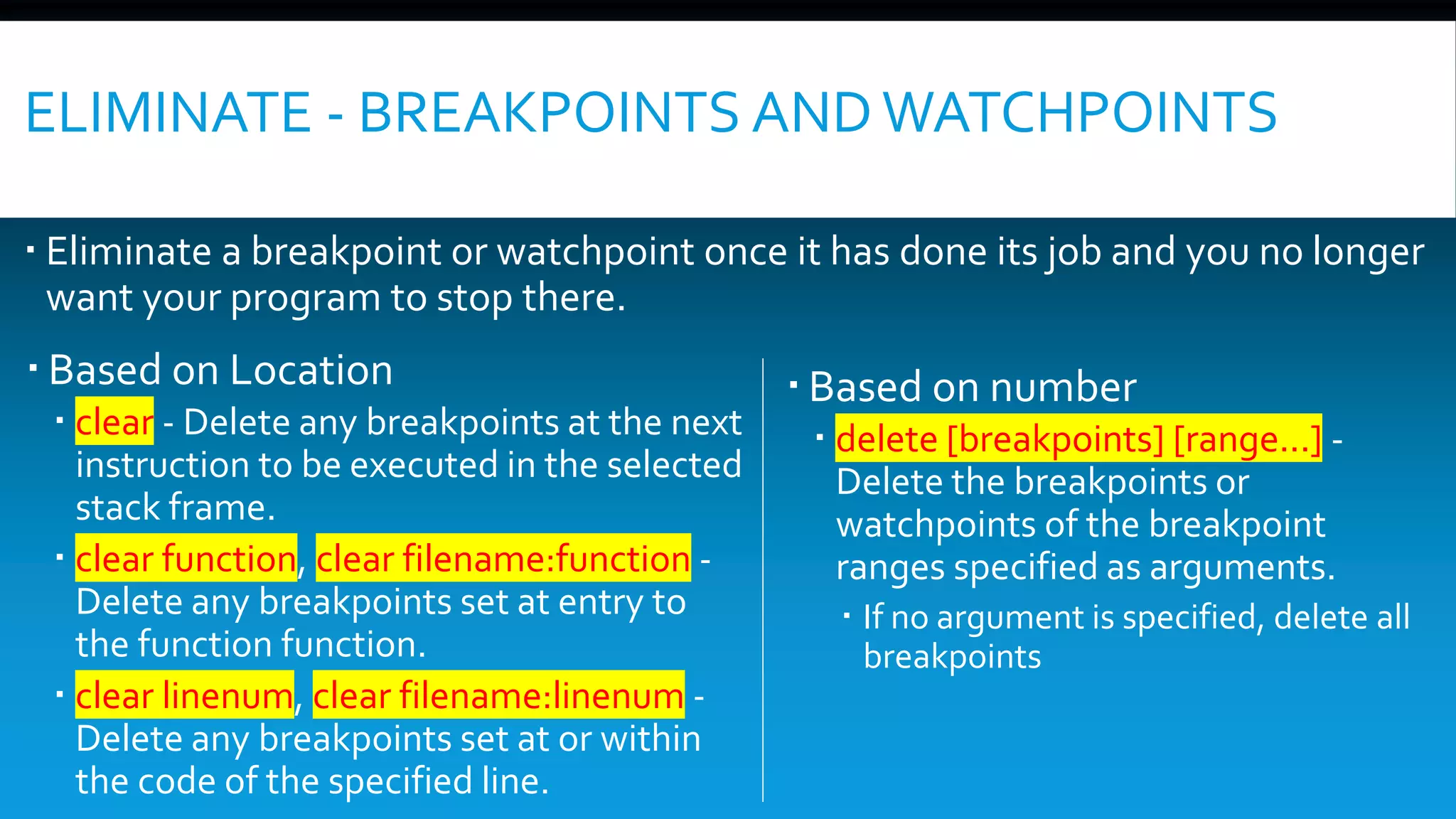 ELIMINATE - BREAKPOINTS AND WATCHPOINTS

▪ Eliminate a breakpoint or watchpoint once it has done its job and you no longer want your program to stop there.

▪ Based on Location

▪ clear - Delete any breakpoints at the next instruction to be executed in the selected stack frame.

▪ clear function, clear filename:function - Delete any breakpoints set at entry to the function function.

▪ clear linenum, clear filename:linenum - Delete any breakpoints set at or within the code of the specified line.

▪ Based on number

▪ delete [breakpoints] [range...] - Delete the breakpoints or watchpoints of the breakpoint ranges specified as arguments.

▪ If no argument is specified, delete all breakpoints